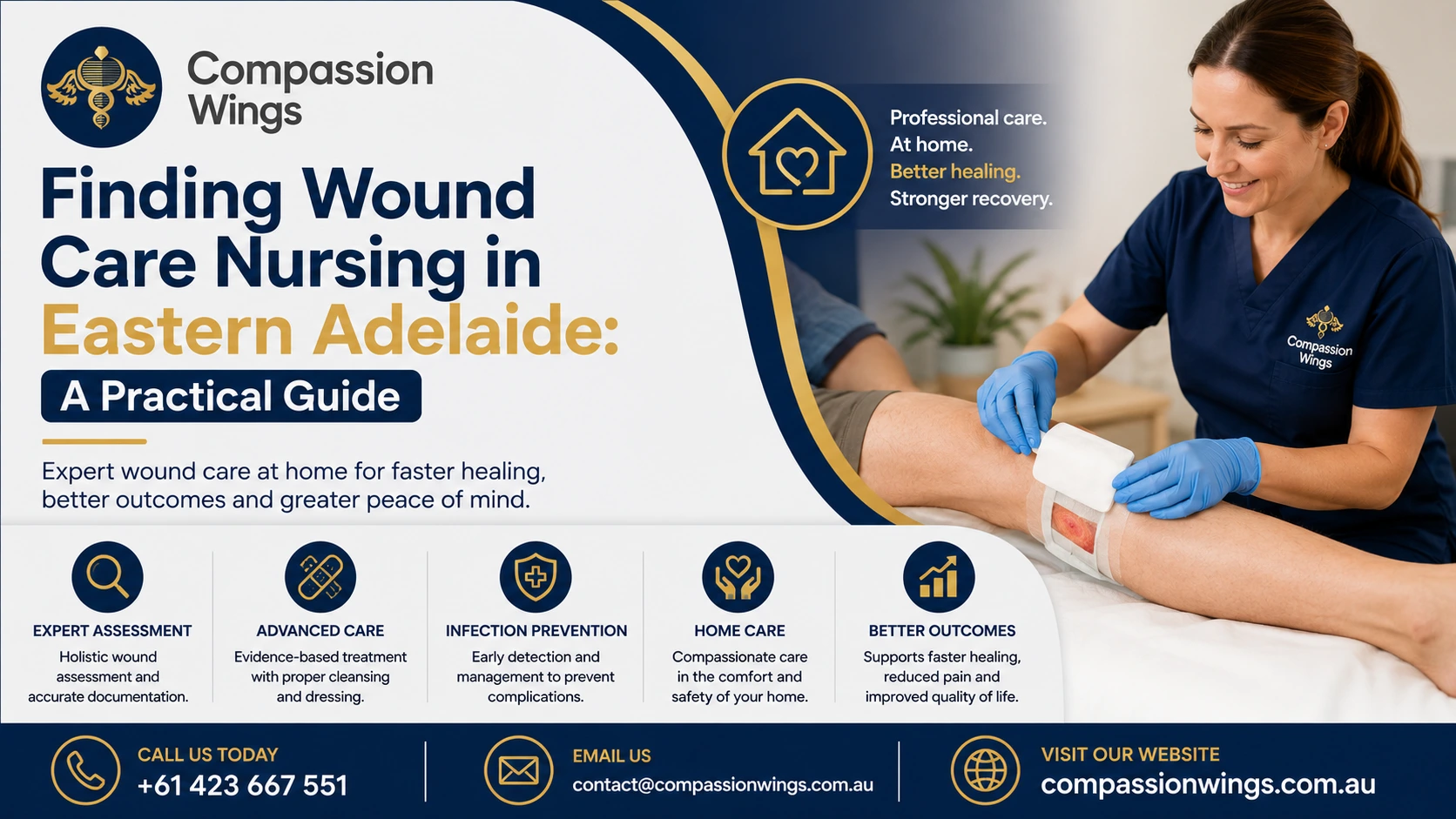 Compassion Wings

Finding Wound Care Nursing in Eastern Adelaide:

A Practical Guide

Expert wound care at home for faster healing, better outcomes and greater peace of mind.

Professional care.
At home.
Better healing.
Stronger recovery.

Compassion Wings

EXPERT ASSESSMENT
Holistic wound assessment and accurate documentation.

ADVANCED CARE
Evidence-based treatment with proper cleansing and dressing.

INFECTION PREVENTION
Early detection and management to prevent complications.

HOME CARE
Compassionate care in the comfort and safety of your home.

BETTER OUTCOMES
Supports faster healing, reduced pain and improved quality of life.

CALL US TODAY
+61 423 667 551

EMAIL US
contact@compassionwings.com.au

VISIT OUR WEBSITE
compassionwings.com.au